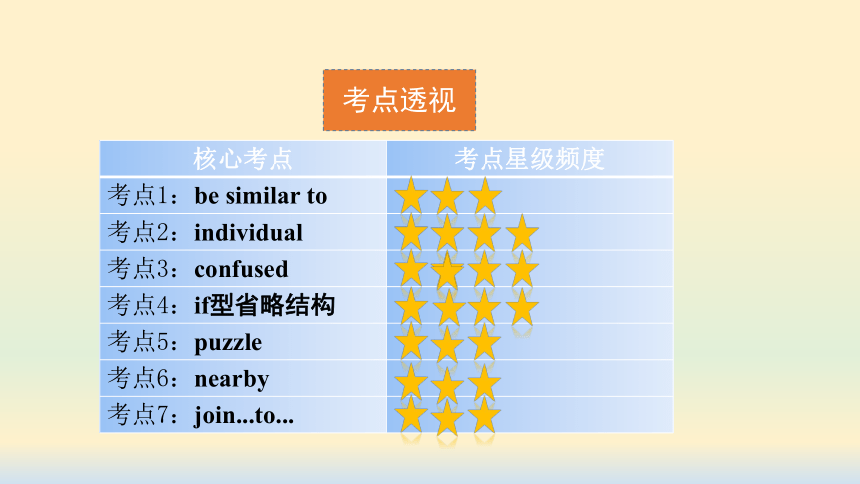 考点透视

| 核心考点 | 考点星级频度 |
|---|---|
| 考点1：be similar to | ★★★ |
| 考点2：individual | ★★★★ |
| 考点3：confused | ★★★★ |
| 考点4：if型省略结构 | ★★★★ |
| 考点5：puzzle | ★★★ |
| 考点6：nearby | ★★★ |
| 考点7：join...to... | ★★★ |